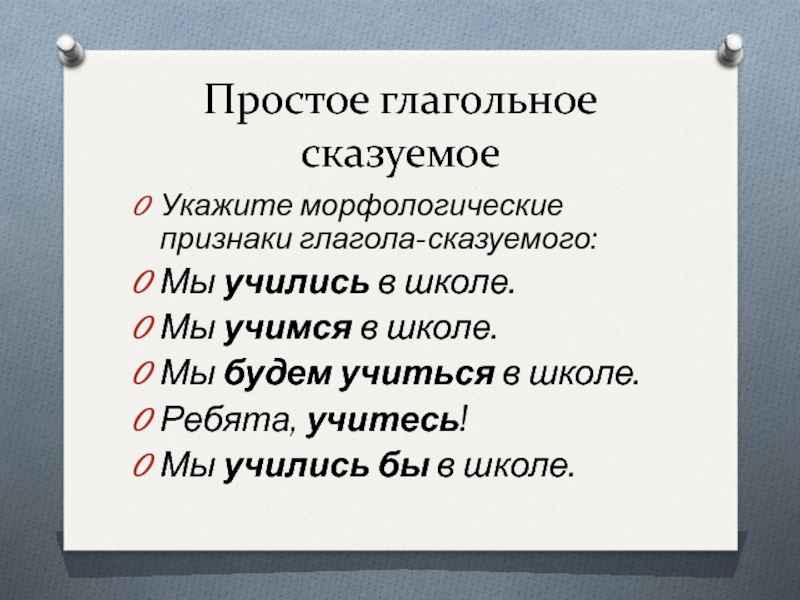 Простое глагольное сказуемое

Укажите морфологические признаки глагола-сказуемого:

Мы учились в школе.

Мы учимся в школе.

Мы будем учиться в школе.

Ребята, учитесь!

Мы учились бы в школе.